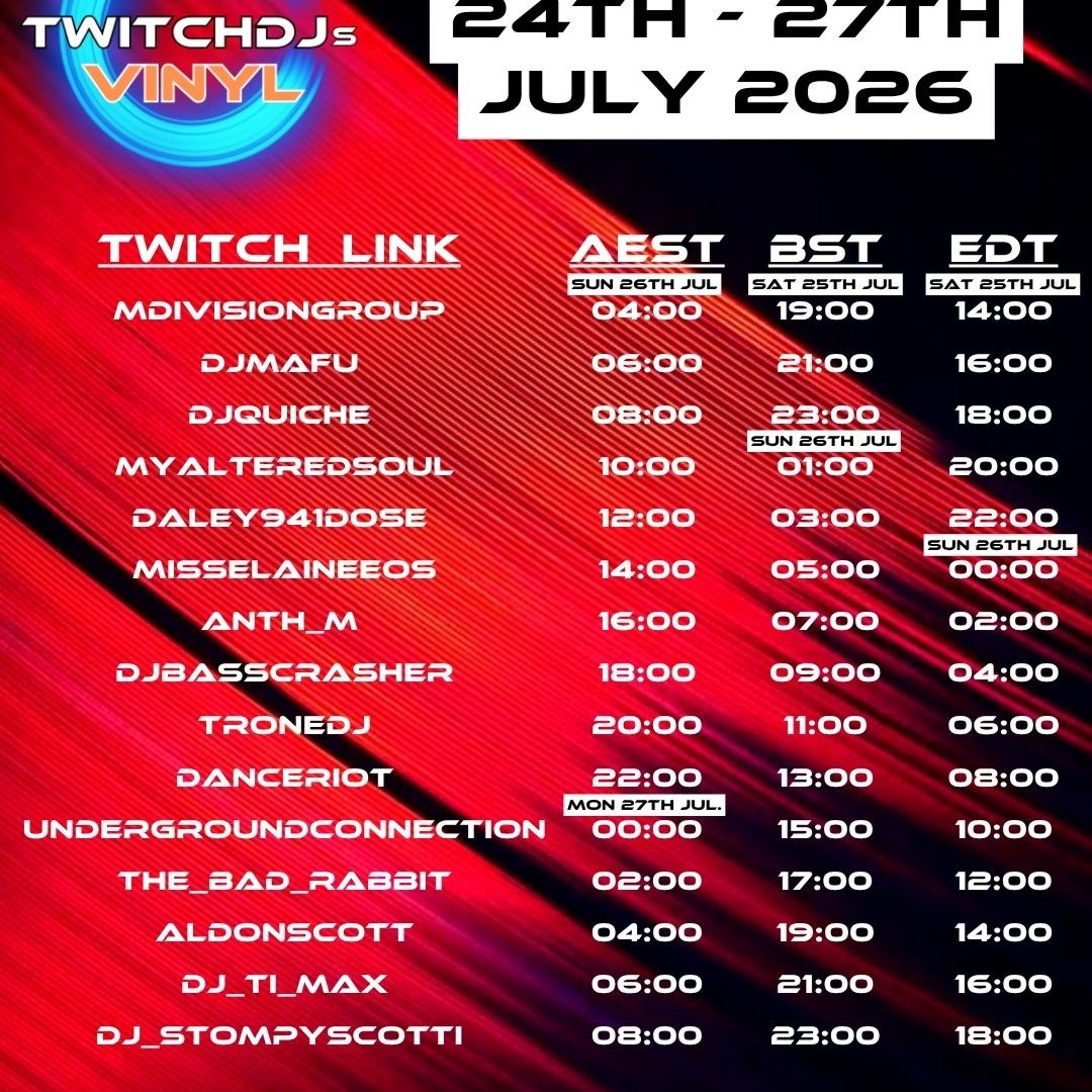 TWITCHDJs VINYL

24TH - 27TH JULY 2026

| TWITCH LINK | AEST | BST | EDT |
|---|---|---|---|
| | SUN 26TH JUL | SAT 25TH JUL | SAT 25TH JUL |
| MDIVISIONGROUP | 04:00 | 19:00 | 14:00 |
| DJMAFU | 06:00 | 21:00 | 16:00 |
| DJQUICHE | 08:00 | 23:00 | 18:00 |
| | | SUN 26TH JUL | |
| MYALTEREDSOUL | 10:00 | 01:00 | 20:00 |
| DALEY941DOSE | 12:00 | 03:00 | 22:00 |
| | | | SUN 26TH JUL |
| MISSELAINEEOS | 14:00 | 05:00 | 00:00 |
| ANTH_M | 16:00 | 07:00 | 02:00 |
| DJBASSCRASHER | 18:00 | 09:00 | 04:00 |
| TRONEDJ | 20:00 | 11:00 | 06:00 |
| DANCERIOT | 22:00 | 13:00 | 08:00 |
| | MON 27TH JUL. | | |
| UNDERGROUNDCONNECTION | 00:00 | 15:00 | 10:00 |
| THE_BAD_RABBIT | 02:00 | 17:00 | 12:00 |
| ALDONSCOTT | 04:00 | 19:00 | 14:00 |
| DJ_TI_MAX | 06:00 | 21:00 | 16:00 |
| DJ_STOMPYSCOTTI | 08:00 | 23:00 | 18:00 |